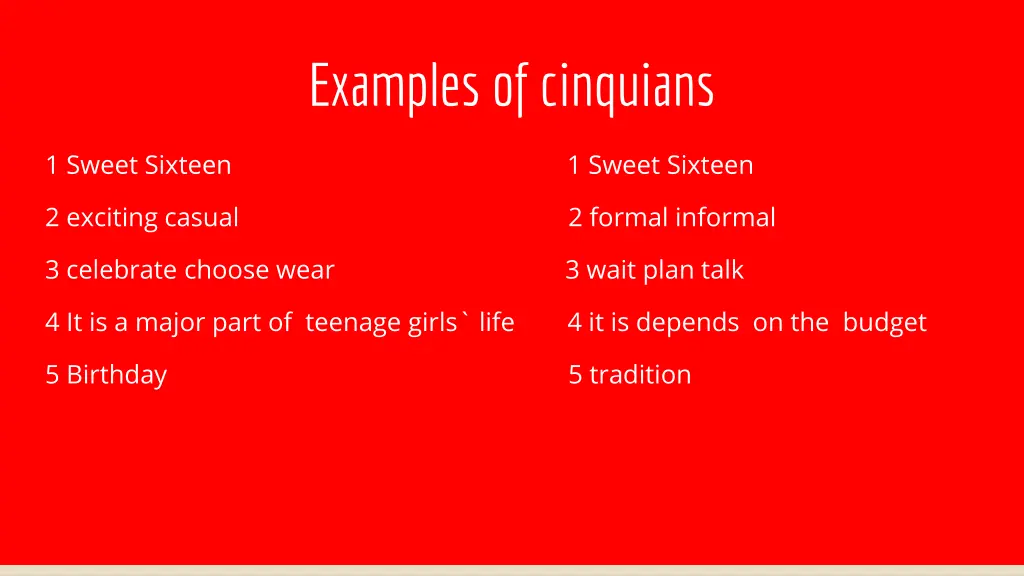 Examples of cinquians

1 Sweet Sixteen

2 exciting casual

3 celebrate choose wear

4 It is a major part of teenage girls` life

5 Birthday

1 Sweet Sixteen

2 formal informal

3 wait plan talk

4 it is depends on the budget

5 tradition